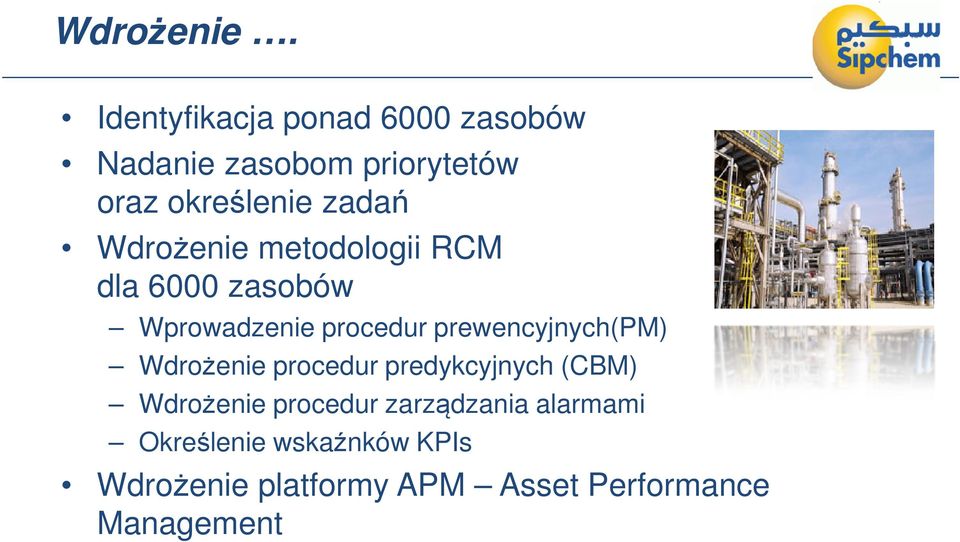 Wdrożenie ….

سبكيم
Sipchem

• Identyfikacja ponad 6000 zasobów
• Nadanie zasobom priorytetów oraz określenie zadań
• Wdrożenie metodologii RCM dla 6000 zasobów
– Wprowadzenie procedur prewencyjnych(PM)
– Wdrożenie procedur predykcyjnych (CBM)
– Wdrożenie procedur zarządzania alarmami
– Określenie wskaźnków KPIs
• Wdrożenie platformy APM – Asset Performance Management